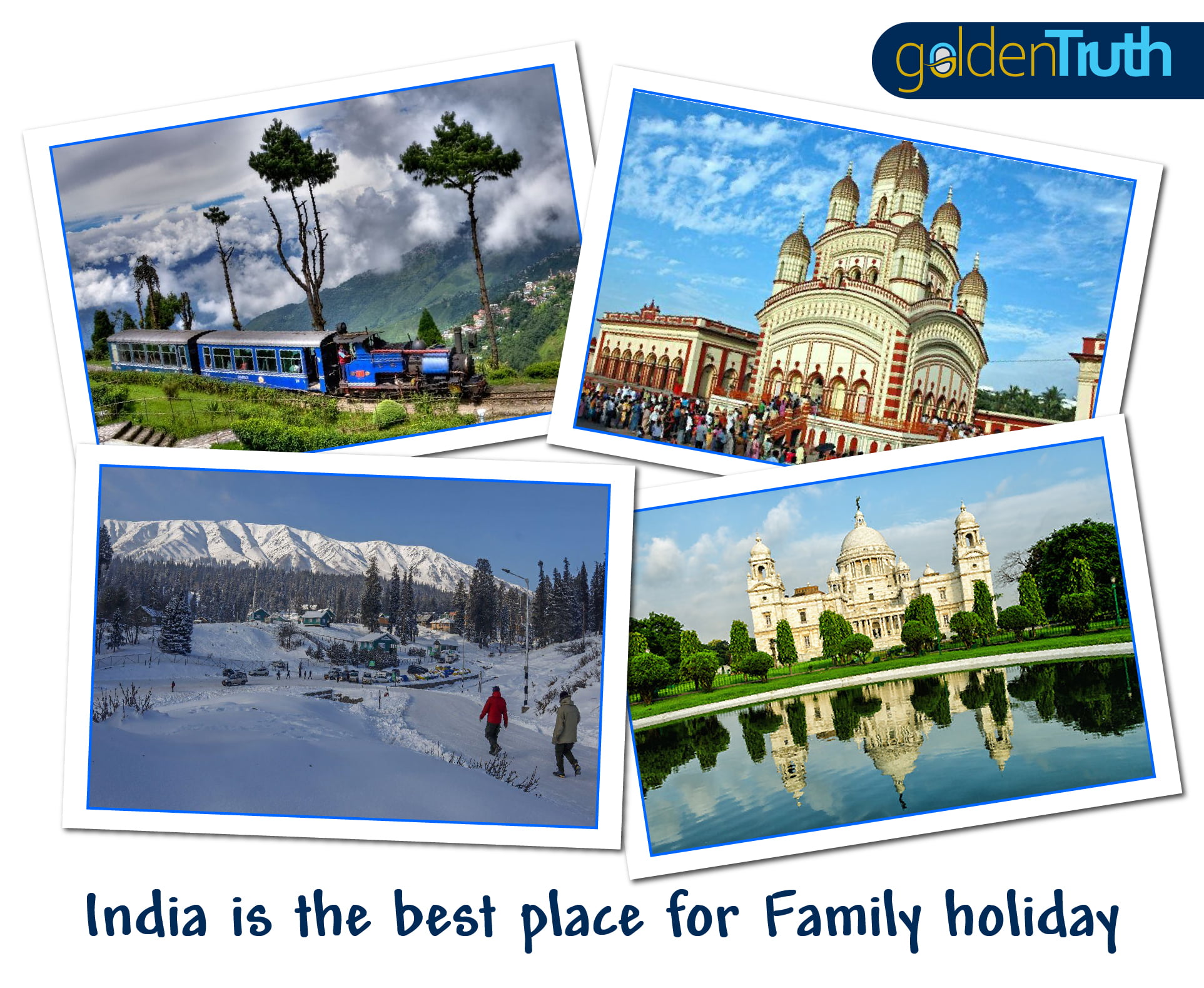 goldenTruth

India is the best place for Family holiday